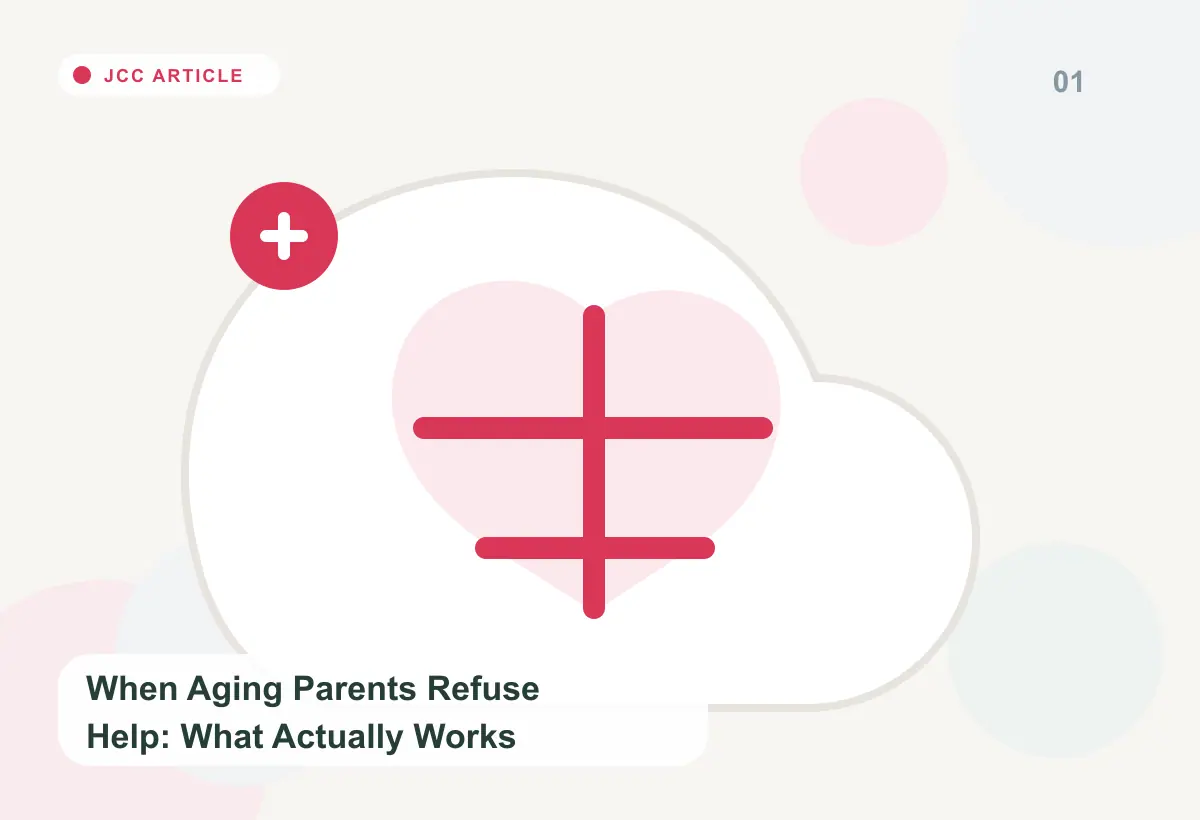 JCC ARTICLE

01

When Aging Parents Refuse Help: What Actually Works